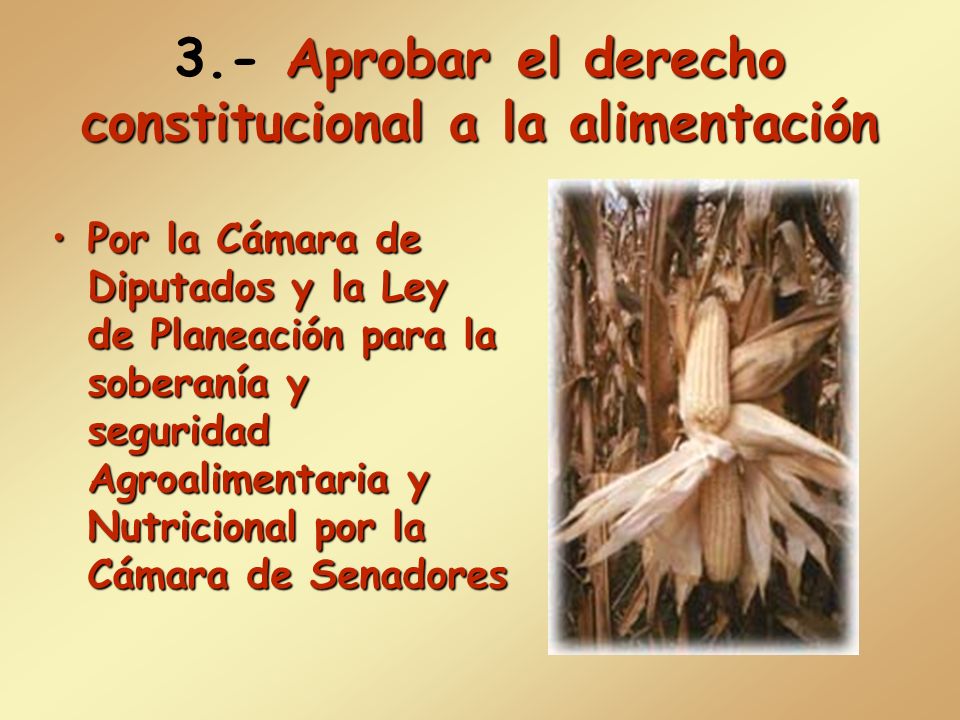 3.- Aprobar el derecho constitucional a la alimentación

• Por la Cámara de Diputados y la Ley de Planeación para la soberanía y seguridad Agroalimentaria y Nutricional por la Cámara de Senadores